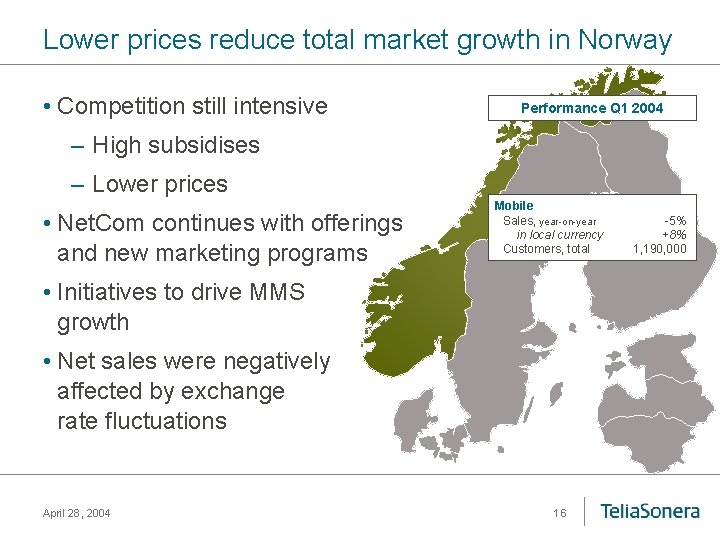 Lower prices reduce total market growth in Norway

• Competition still intensive
– High subsidises
– Lower prices
• NetCom continues with offerings and new marketing programs
• Initiatives to drive MMS growth
• Net sales were negatively affected by exchange rate fluctuations

Performance Q1 2004

| Mobile | |
|---|---|
| Sales, year-on-year | -5% |
| in local currency | +8% |
| Customers, total | 1,190,000 |

April 28, 2004

16

TeliaSonera